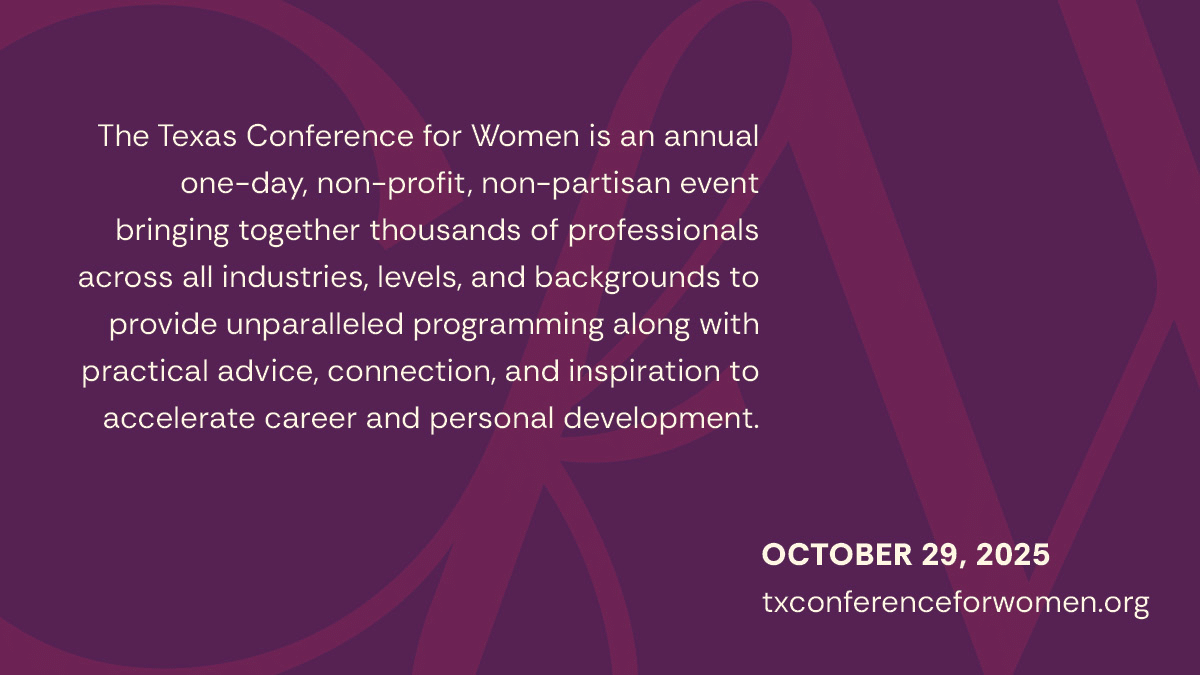 The Texas Conference for Women is an annual one-day, non-profit, non-partisan event bringing together thousands of professionals across all industries, levels, and backgrounds to provide unparalleled programming along with practical advice, connection, and inspiration to accelerate career and personal development.

OCTOBER 29, 2025
txconferenceforwomen.org